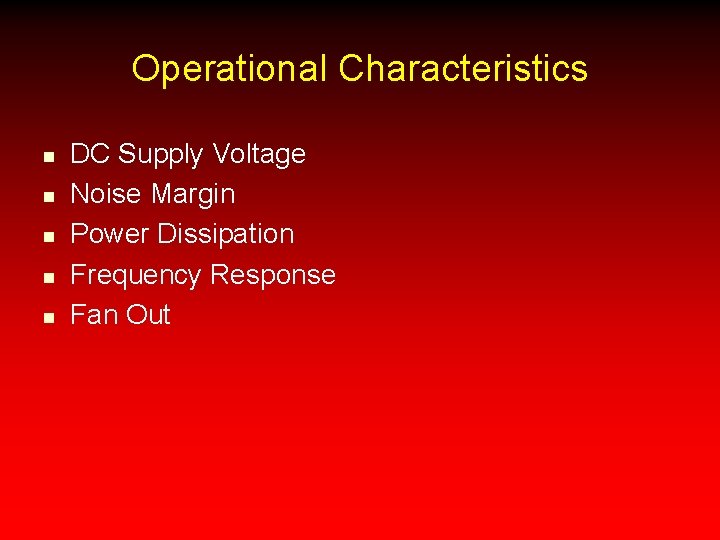 Operational Characteristics

- DC Supply Voltage
- Noise Margin
- Power Dissipation
- Frequency Response
- Fan Out